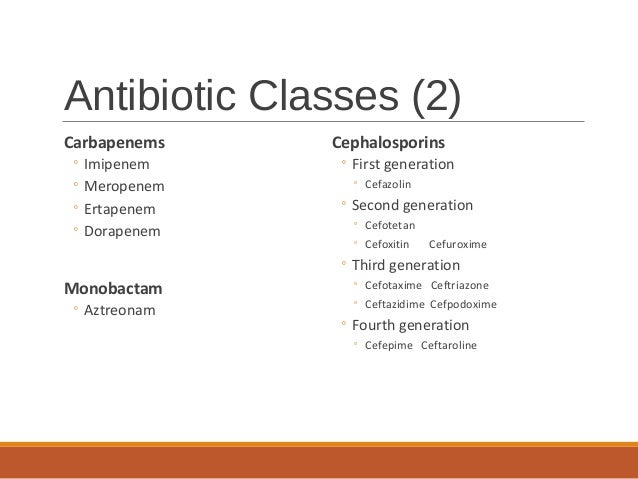 Antibiotic Classes (2)

Carbapenems
◦ Imipenem
◦ Meropenem
◦ Ertapenem
◦ Dorapenem

Monobactam
◦ Aztreonam

Cephalosporins
◦ First generation
◦ Cefazolin
◦ Second generation
◦ Cefotetan
◦ Cefoxitin Cefuroxime
◦ Third generation
◦ Cefotaxime Ceftriazone
◦ Ceftazidime Cefpodoxime
◦ Fourth generation
◦ Cefepime Ceftaroline